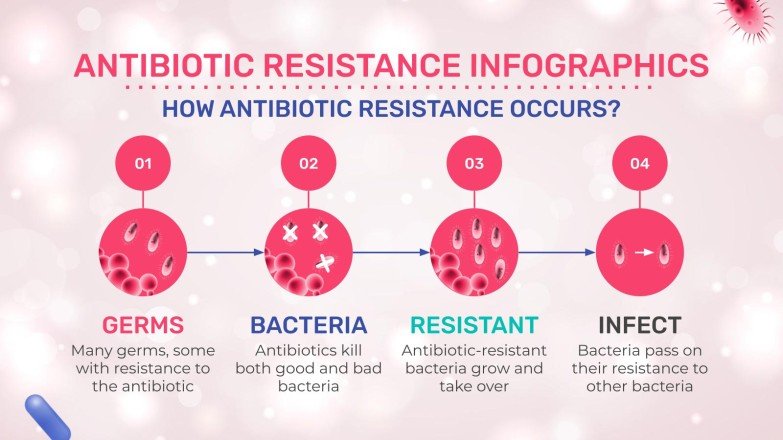 ANTIBIOTIC RESISTANCE INFOGRAPHICS

HOW ANTIBIOTIC RESISTANCE OCCURS?

01

02

03

04

GERMS
Many germs, some with resistance to the antibiotic

BACTERIA
Antibiotics kill both good and bad bacteria

RESISTANT
Antibiotic-resistant bacteria grow and take over

INFECT
Bacteria pass on their resistance to other bacteria